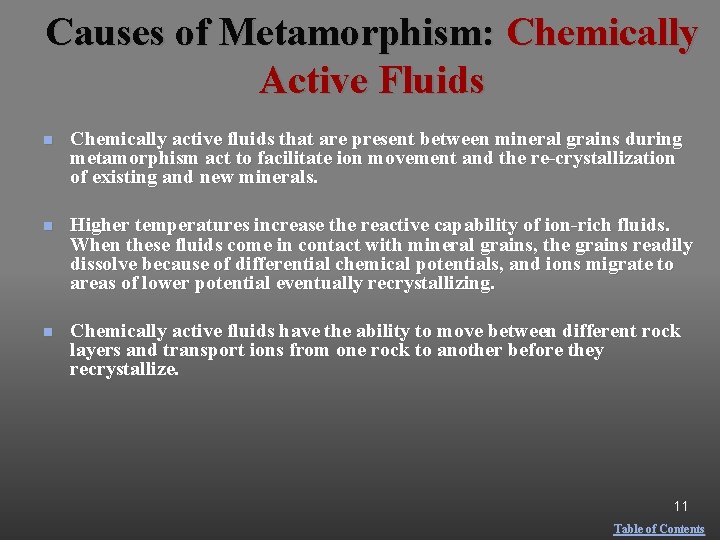 Causes of Metamorphism: Chemically Active Fluids

Chemically active fluids that are present between mineral grains during metamorphism act to facilitate ion movement and the re-crystallization of existing and new minerals.

Higher temperatures increase the reactive capability of ion-rich fluids. When these fluids come in contact with mineral grains, the grains readily dissolve because of differential chemical potentials, and ions migrate to areas of lower potential eventually recrystallizing.

Chemically active fluids have the ability to move between different rock layers and transport ions from one rock to another before they recrystallize.

11

Table of Contents